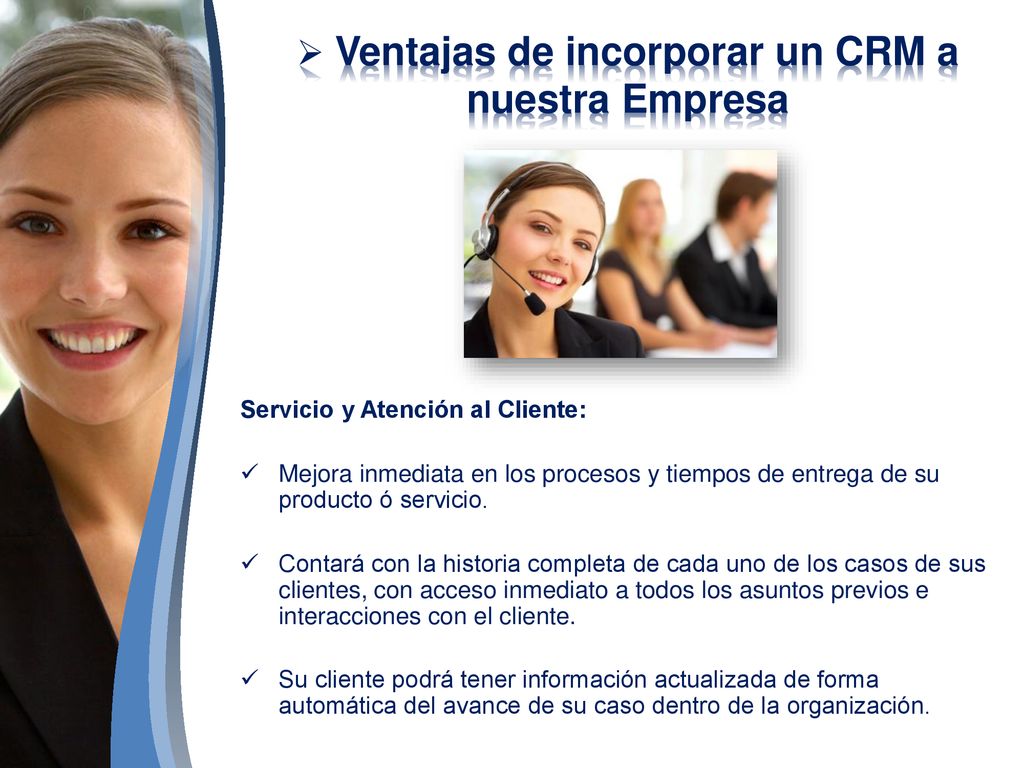 ➢ Ventajas de incorporar un CRM a nuestra Empresa

Servicio y Atención al Cliente:

✓ Mejora inmediata en los procesos y tiempos de entrega de su producto ó servicio.

✓ Contará con la historia completa de cada uno de los casos de sus clientes, con acceso inmediato a todos los asuntos previos e interacciones con el cliente.

✓ Su cliente podrá tener información actualizada de forma automática del avance de su caso dentro de la organización.